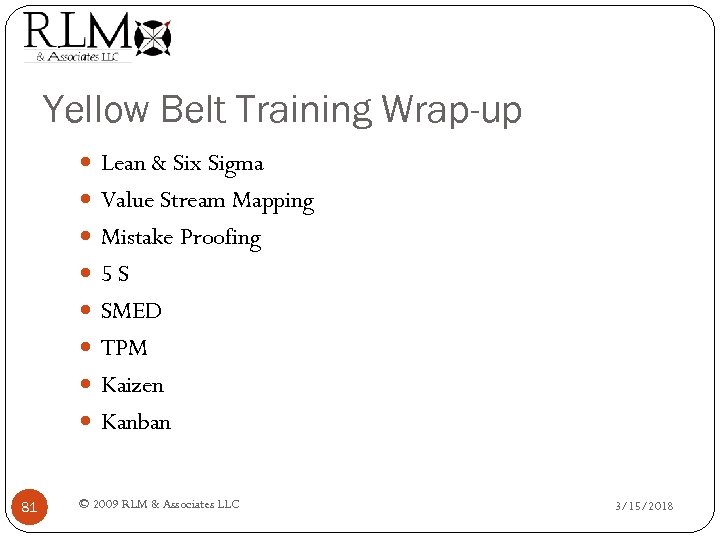 RLM
& Associates LLC

Yellow Belt Training Wrap-up

- Lean & Six Sigma
- Value Stream Mapping
- Mistake Proofing
- 5 S
- SMED
- TPM
- Kaizen
- Kanban

81

© 2009 RLM & Associates LLC

3/15/2018